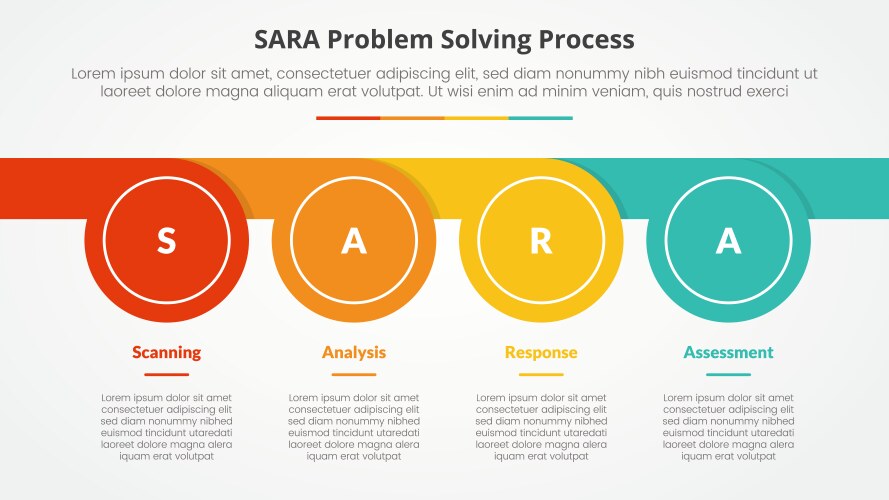 SARA Problem Solving Process

Lorem ipsum dolor sit amet, consectetuer adipiscing elit, sed diam nonummy nibh euismod tincidunt ut laoreet dolore magna aliquam erat volutpat. Ut wisi enim ad minim veniam, quis nostrud exerci

S

A

R

A

Scanning

Lorem ipsum dolor sit amet consectetuer adipiscing elit sed diam nonummy nibhed euismod tincidunt utaredati laoreet dolore magna alera iquam erat volutpat

Analysis

Lorem ipsum dolor sit amet consectetuer adipiscing elit sed diam nonummy nibhed euismod tincidunt utaredati laoreet dolore magna alera iquam erat volutpat

Response

Lorem ipsum dolor sit amet consectetuer adipiscing elit sed diam nonummy nibhed euismod tincidunt utaredati laoreet dolore magna alera iquam erat volutpat

Assessment

Lorem ipsum dolor sit amet consectetuer adipiscing elit sed diam nonummy nibhed euismod tincidunt utaredati laoreet dolore magna alera iquam erat volutpat